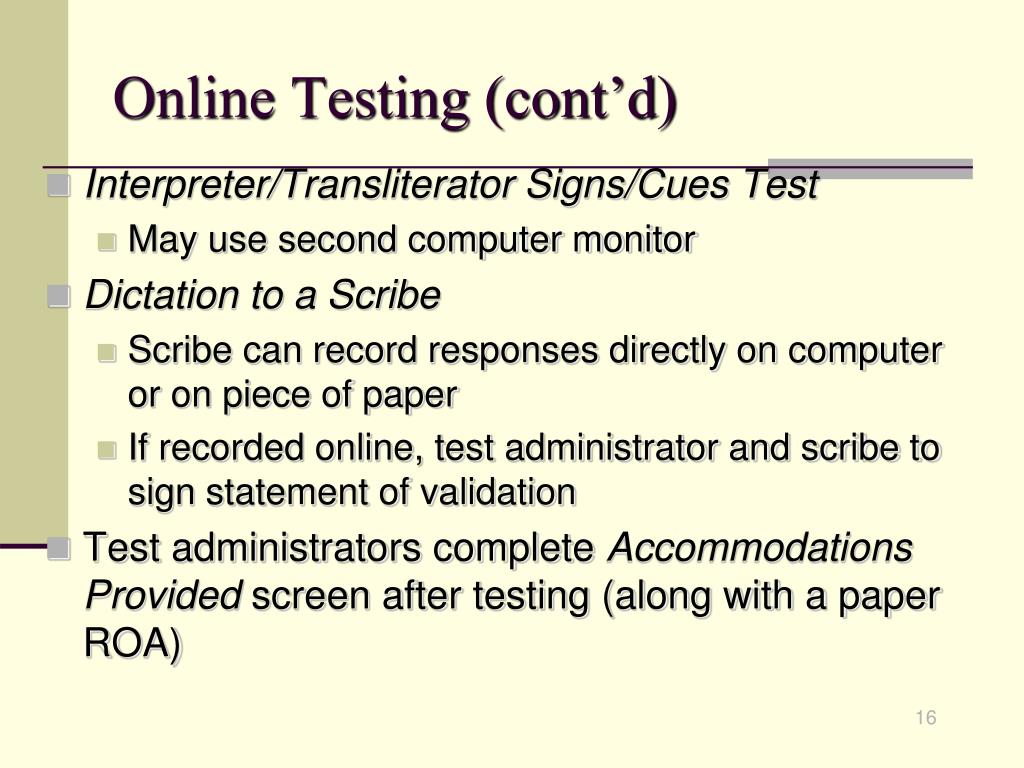 Online Testing (cont’d)

Interpreter/Transliterator Signs/Cues Test

May use second computer monitor

Dictation to a Scribe

Scribe can record responses directly on computer or on piece of paper

If recorded online, test administrator and scribe to sign statement of validation

Test administrators complete Accommodations Provided screen after testing (along with a paper ROA)

16